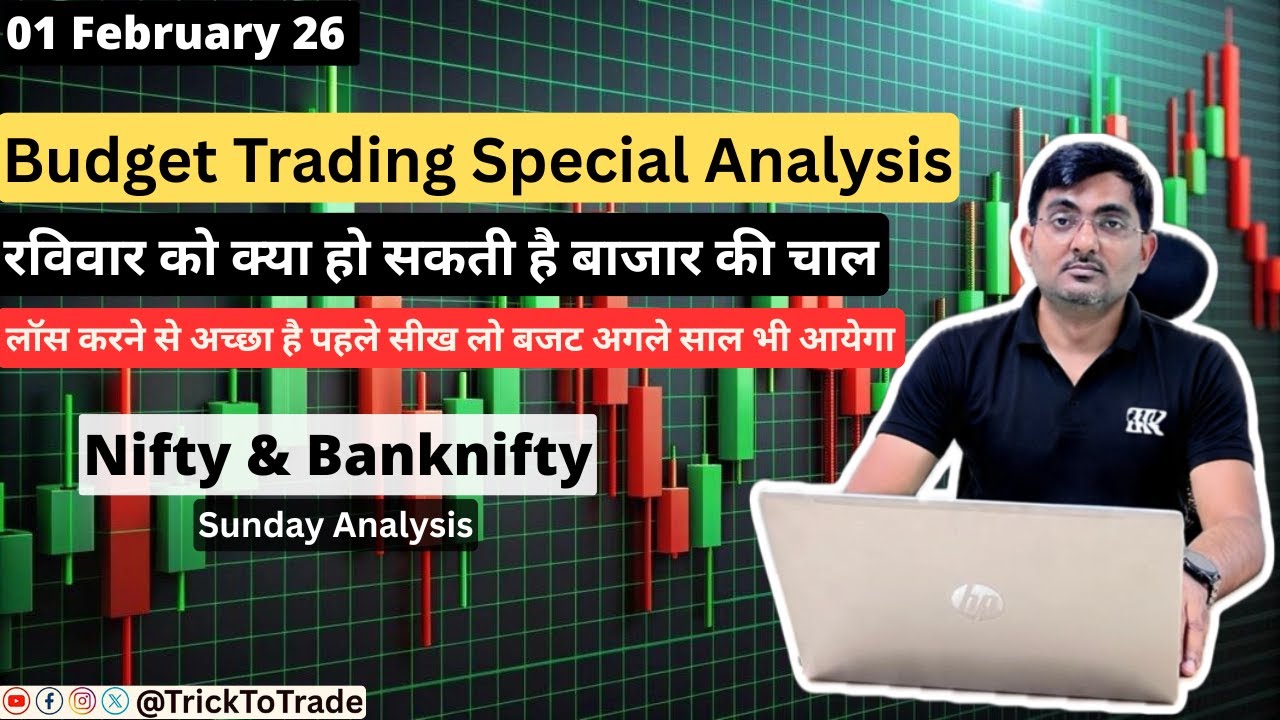 01 February 26

Budget Trading Special Analysis

रविवार को क्या हो सकती है बाजार की चाल

लॉस करने से अच्छा है पहले सीख लो बजट अगले साल भी आयेगा

Nifty & Banknifty

Sunday Analysis

@TrickToTrade

hp